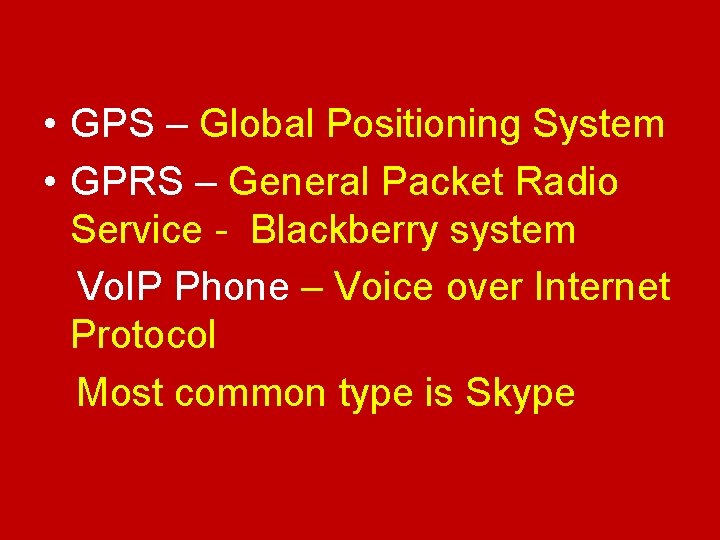 • GPS – Global Positioning System
• GPRS – General Packet Radio Service - Blackberry system

VoIP Phone – Voice over Internet Protocol

Most common type is Skype